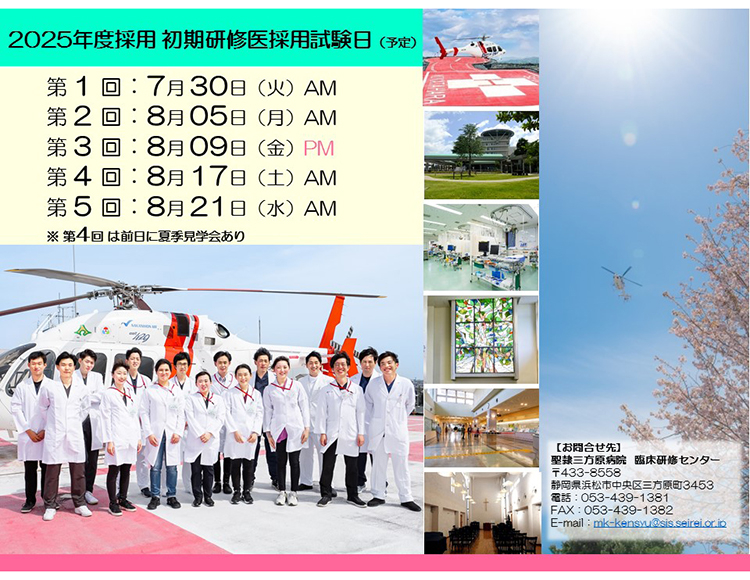 2025年度採用 初期研修医採用試験日（予定）

第１回：7月30日（火）AM
第２回：8月05日（月）AM
第３回：8月09日（金）PM
第４回：8月17日（土）AM
第５回：8月21日（水）AM
※ 第4回 は前日に夏季見学会あり

【お問合せ先】
聖隷三方原病院 臨床研修センター
〒433-8558
静岡県浜松市中央区三方原町3453
電話：053-439-1381
FAX：053-439-1382
E-mail：mk-kensyu@sis.seirei.or.jp